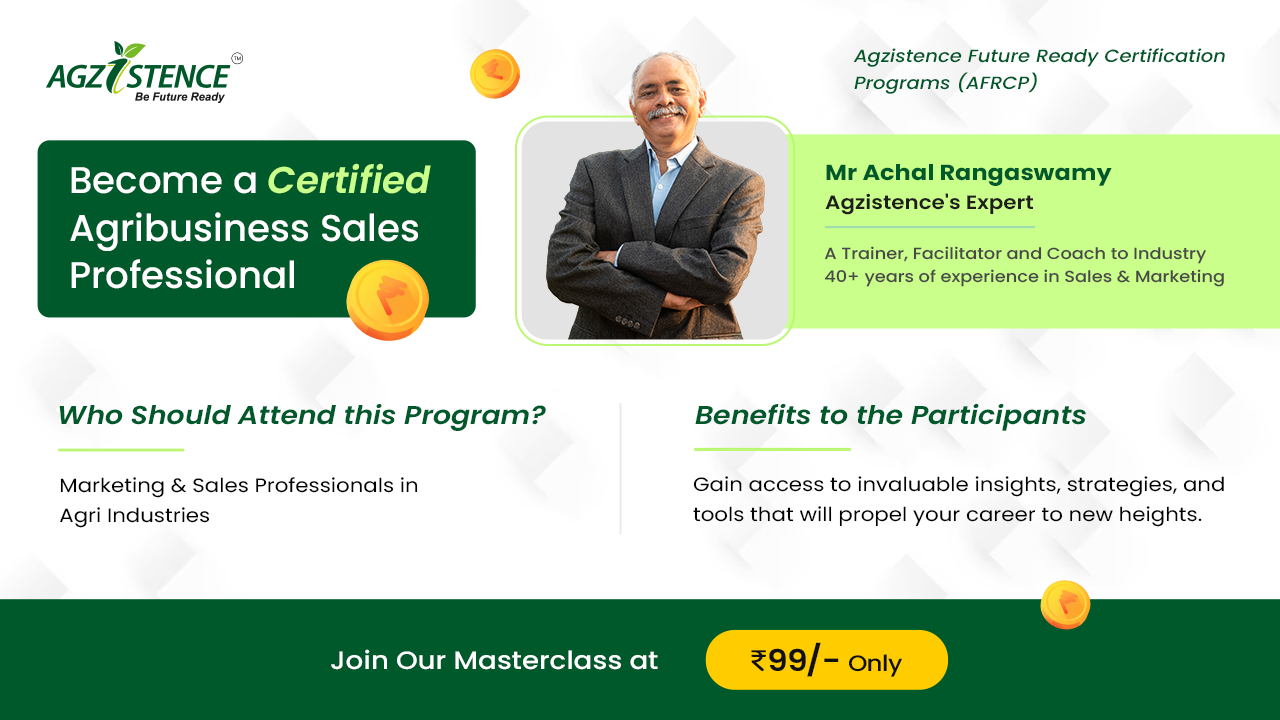 AGZISTENCE™
Be Future Ready

Agzistence Future Ready Certification Programs (AFRCP)

Become a Certified Agribusiness Sales Professional

Mr Achal Rangaswamy
Agzistence's Expert

A Trainer, Facilitator and Coach to Industry
40+ years of experience in Sales & Marketing

Who Should Attend this Program?

Marketing & Sales Professionals in Agri Industries

Benefits to the Participants

Gain access to invaluable insights, strategies, and tools that will propel your career to new heights.

Join Our Masterclass at ₹99/- Only